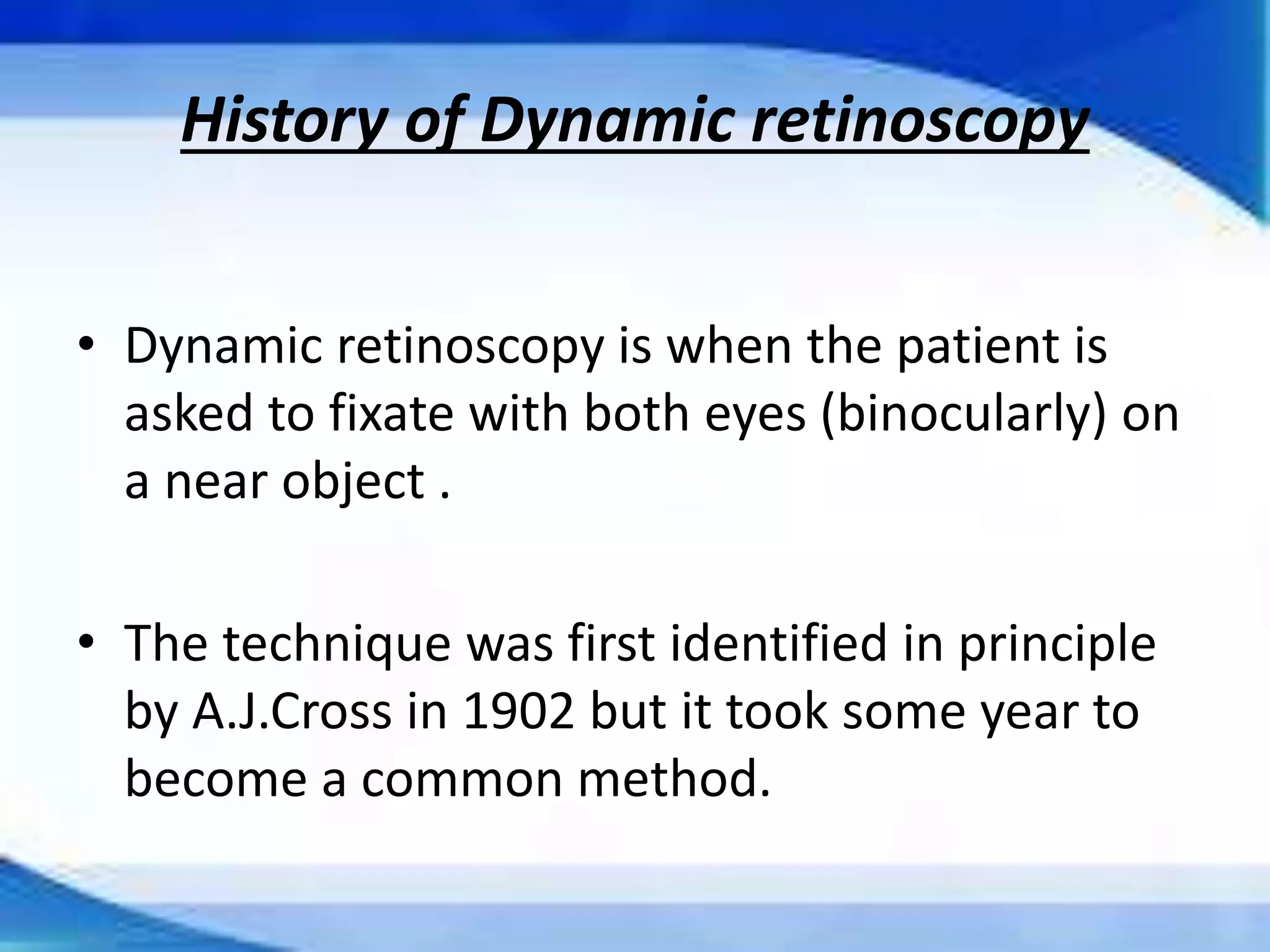 History of Dynamic retinoscopy

• Dynamic retinoscopy is when the patient is asked to fixate with both eyes (binocularly) on a near object .

• The technique was first identified in principle by A.J.Cross in 1902 but it took some year to become a common method.